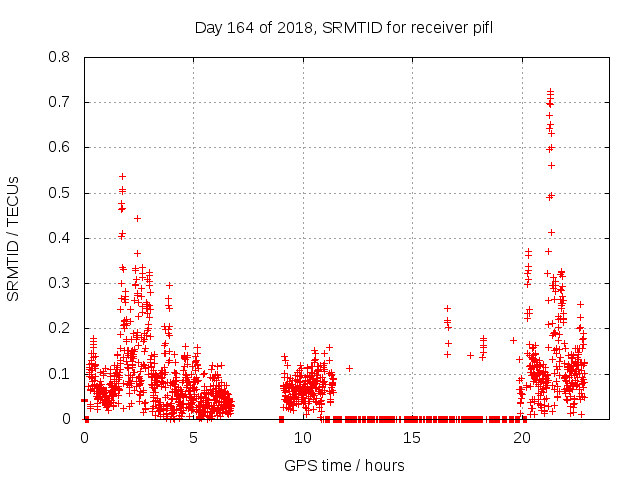 Day 164 of 2018, SRMTID for receiver pifl

SRMTID / TECUs

0.8
0.7
0.6
0.5
0.4
0.3
0.2
0.1
0

0
5
10
15
20

GPS time / hours